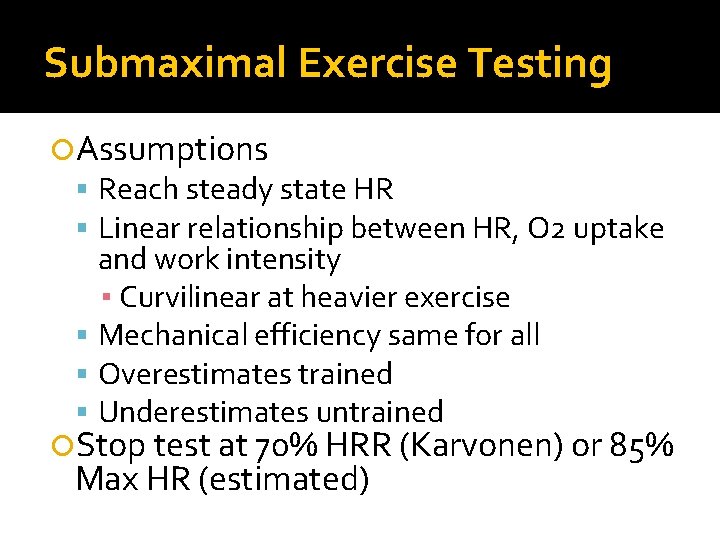 Submaximal Exercise Testing

Assumptions

Reach steady state HR

Linear relationship between HR, O2 uptake and work intensity

Curvilinear at heavier exercise

Mechanical efficiency same for all

Overestimates trained

Underestimates untrained

Stop test at 70% HRR (Karvonen) or 85% Max HR (estimated)